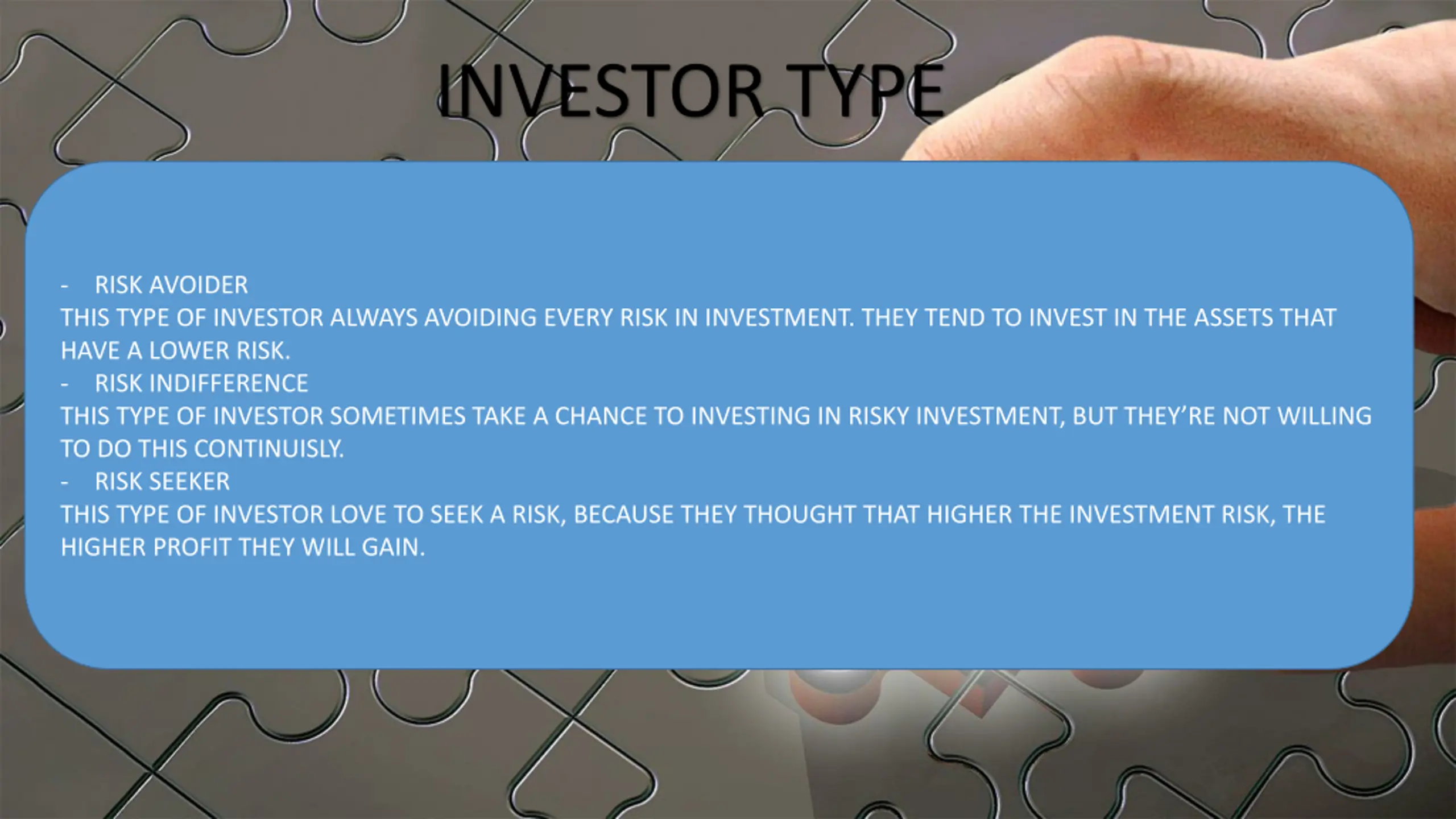 INVESTOR TYPE

- RISK AVOIDER
THIS TYPE OF INVESTOR ALWAYS AVOIDING EVERY RISK IN INVESTMENT. THEY TEND TO INVEST IN THE ASSETS THAT HAVE A LOWER RISK.
- RISK INDIFFERENCE
THIS TYPE OF INVESTOR SOMETIMES TAKE A CHANCE TO INVESTING IN RISKY INVESTMENT, BUT THEY'RE NOT WILLING TO DO THIS CONTINUISLY.
- RISK SEEKER
THIS TYPE OF INVESTOR LOVE TO SEEK A RISK, BECAUSE THEY THOUGHT THAT HIGHER THE INVESTMENT RISK, THE HIGHER PROFIT THEY WILL GAIN.